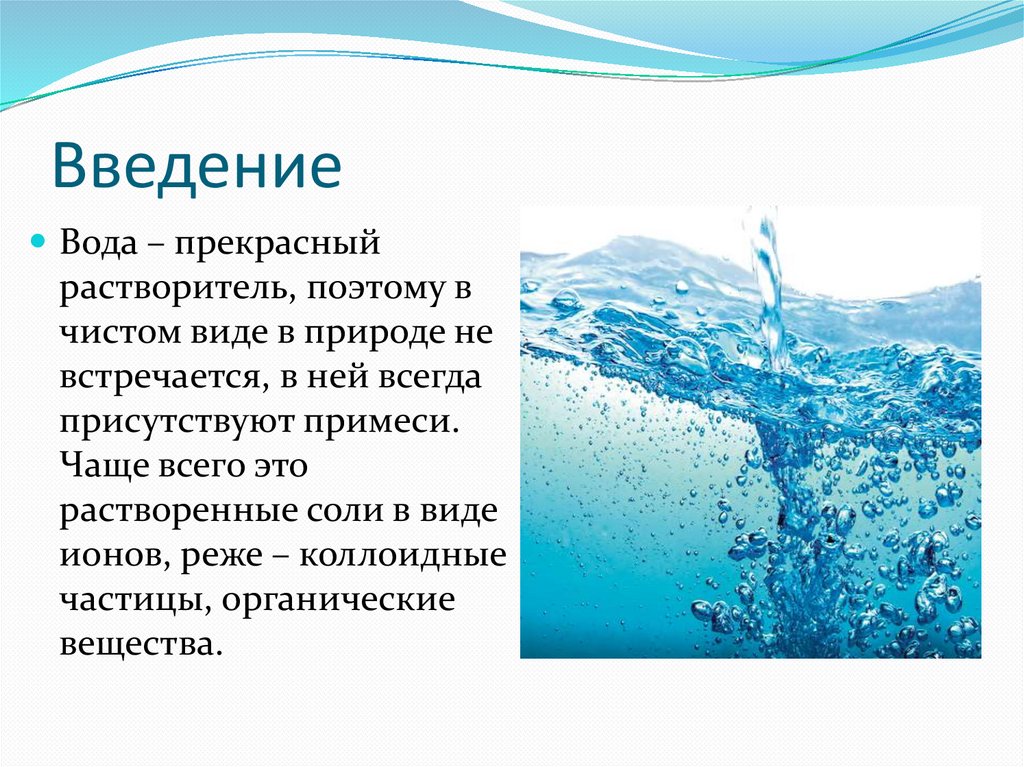 Введение

Вода – прекрасный растворитель, поэтому в чистом виде в природе не встречается, в ней всегда присутствуют примеси. Чаще всего это растворенные соли в виде ионов, реже – коллоидные частицы, органические вещества.